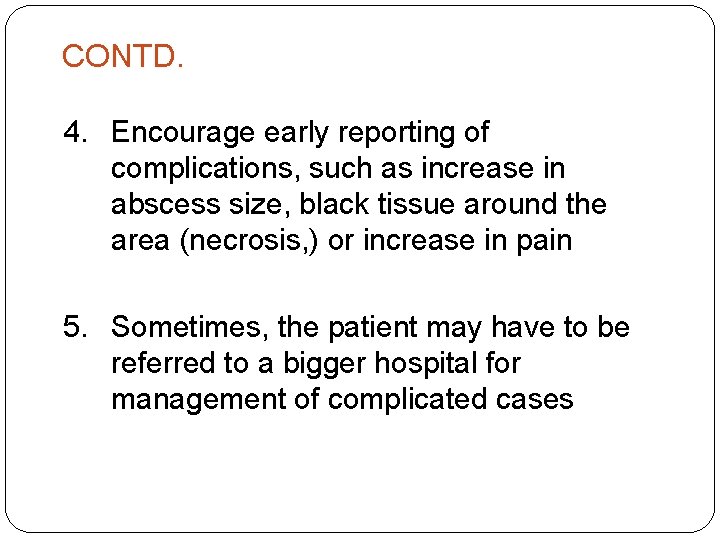 CONTD.

4. Encourage early reporting of complications, such as increase in abscess size, black tissue around the area (necrosis,) or increase in pain

5. Sometimes, the patient may have to be referred to a bigger hospital for management of complicated cases